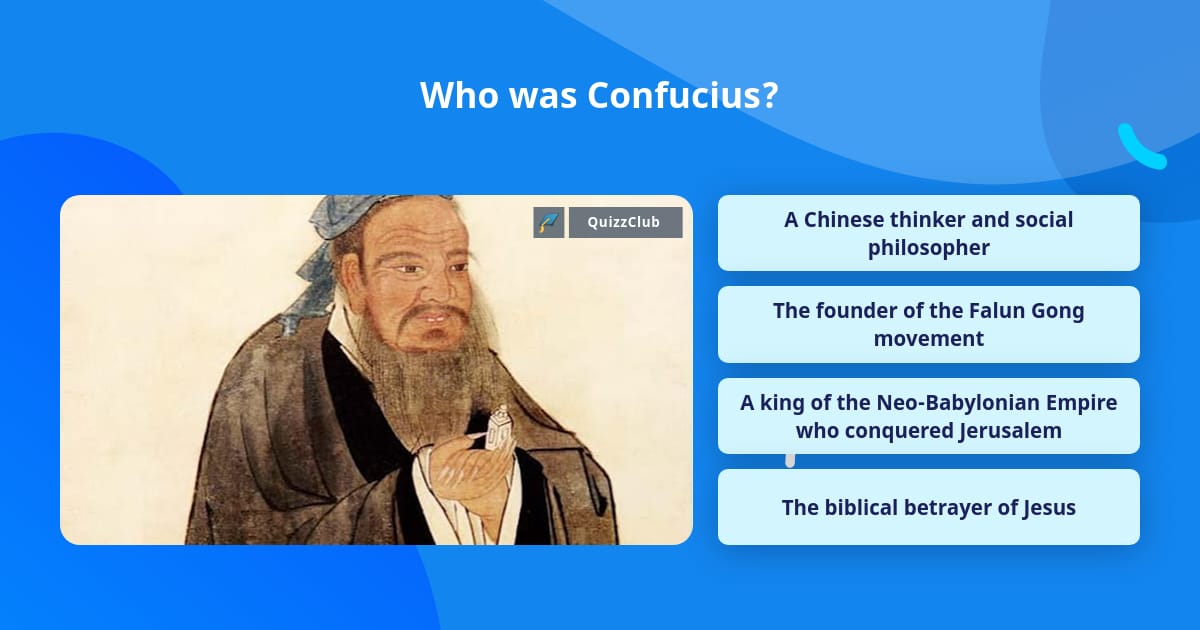 Who was Confucius?

QuizzClub

A Chinese thinker and social philosopher

The founder of the Falun Gong movement

A king of the Neo-Babylonian Empire who conquered Jerusalem

The biblical betrayer of Jesus